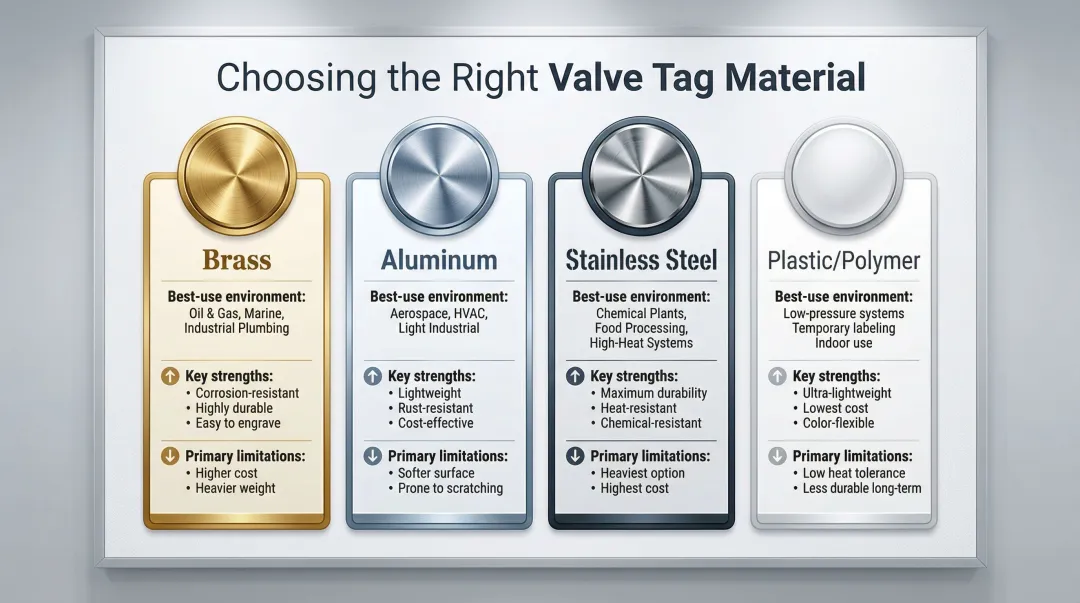 Choosing the Right Valve Tag Material

Brass

Best-use environment:
Oil & Gas, Marine, Industrial Plumbing

Key strengths:
• Corrosion-resistant
• Highly durable
• Easy to engrave

Primary limitations:
• Higher cost
• Heavier weight

Aluminum

Best-use environment:
Aerospace, HVAC, Light Industrial

Key strengths:
• Lightweight
• Rust-resistant
• Cost-effective

Primary limitations:
• Softer surface
• Prone to scratching

Stainless Steel

Best-use environment:
Chemical Plants, Food Processing, High-Heat Systems

Key strengths:
• Maximum durability
• Heat-resistant
• Chemical-resistant

Primary limitations:
• Heaviest option
• Highest cost

Plastic/Polymer

Best-use environment:
Low-pressure systems
Temporary labeling
Indoor use

Key strengths:
• Ultra-lightweight
• Lowest cost
• Color-flexible

Primary limitations:
• Low heat tolerance
• Less durable long-term